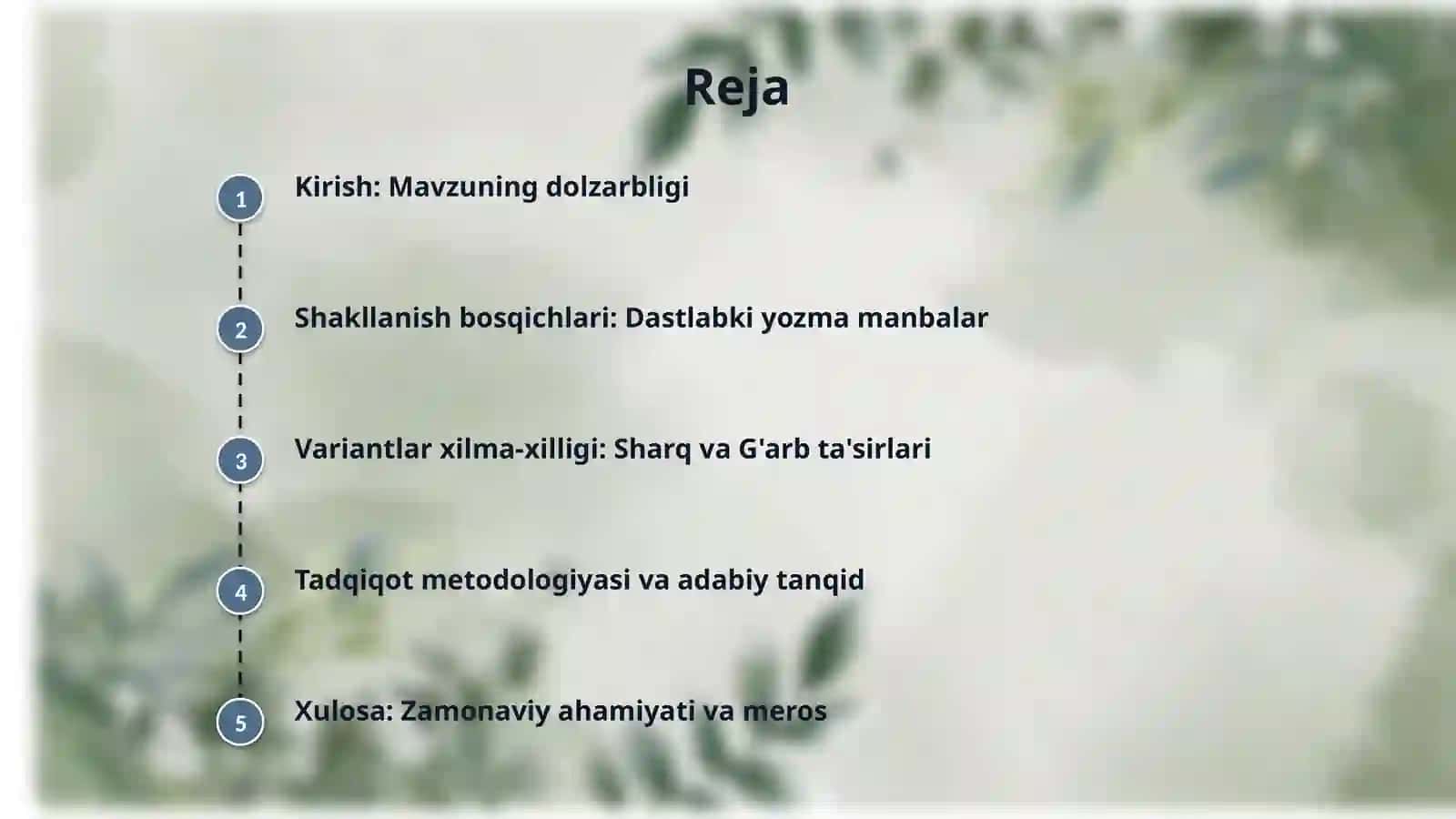 Reja

1
Kirish: Mavzuning dolzarbligi

2
Shakllanish bosqichlari: Dastlabki yozma manbalar

3
Variantlar xilma-xilligi: Sharq va G'arb ta'sirlari

4
Tadqiqot metodologiyasi va adabiy tanqid

5
Xulosa: Zamonaviy ahamiyati va meros